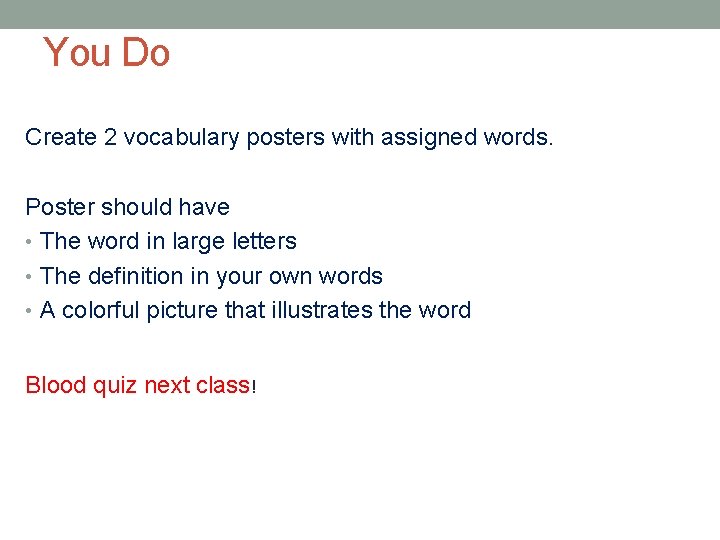 You Do

Create 2 vocabulary posters with assigned words.

Poster should have
• The word in large letters
• The definition in your own words
• A colorful picture that illustrates the word

Blood quiz next class!